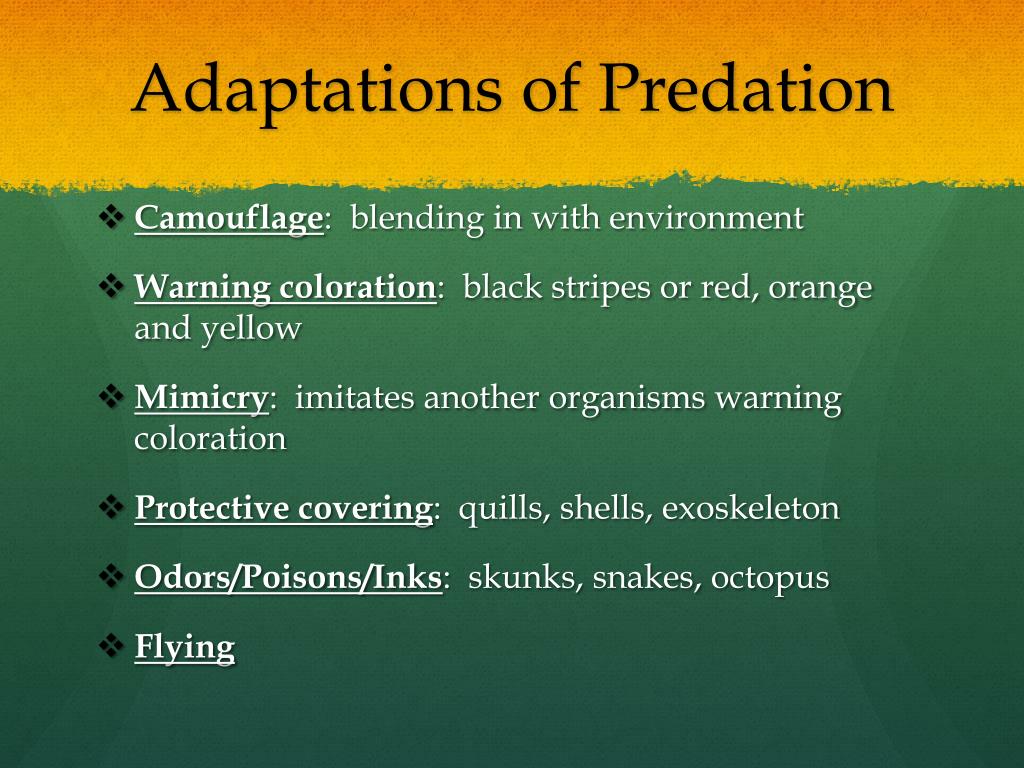 Adaptations of Predation

❖ Camouflage: blending in with environment

❖ Warning coloration: black stripes or red, orange and yellow

❖ Mimicry: imitates another organisms warning coloration

❖ Protective covering: quills, shells, exoskeleton

❖ Odors/Poisons/Inks: skunks, snakes, octopus

❖ Flying